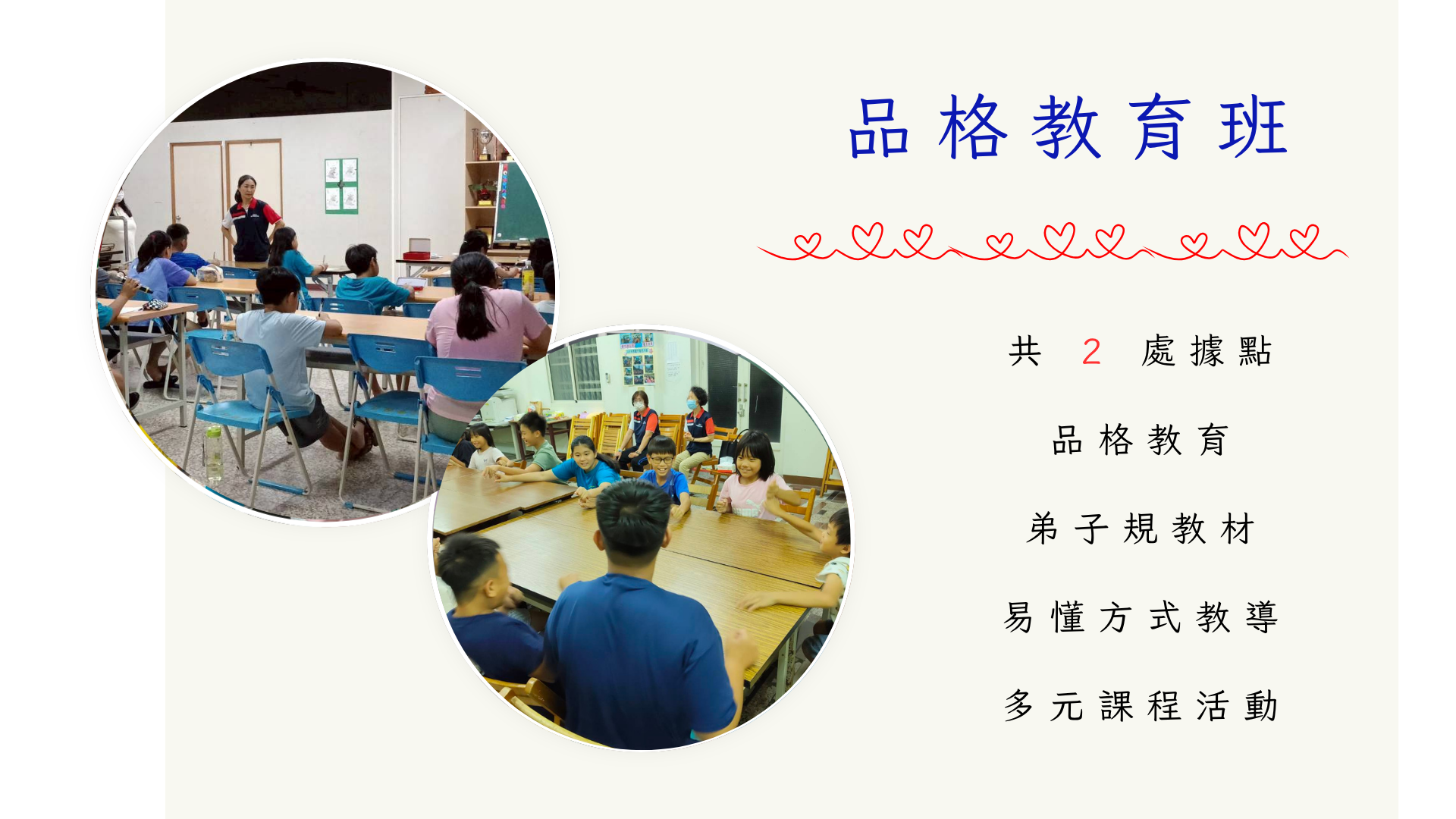 品格教育班

共 2 處據點

品格教育

弟子規教材

易懂方式教導

多元課程活動